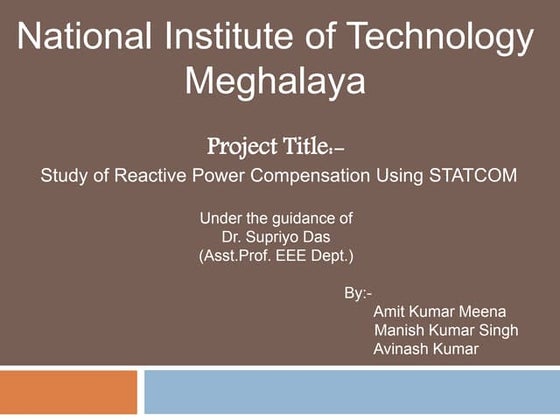 National Institute of Technology Meghalaya

Project Title:-
Study of Reactive Power Compensation Using STATCOM

Under the guidance of
Dr. Supriyo Das
(Asst.Prof. EEE Dept.)

By:-
Amit Kumar Meena
Manish Kumar Singh
Avinash Kumar